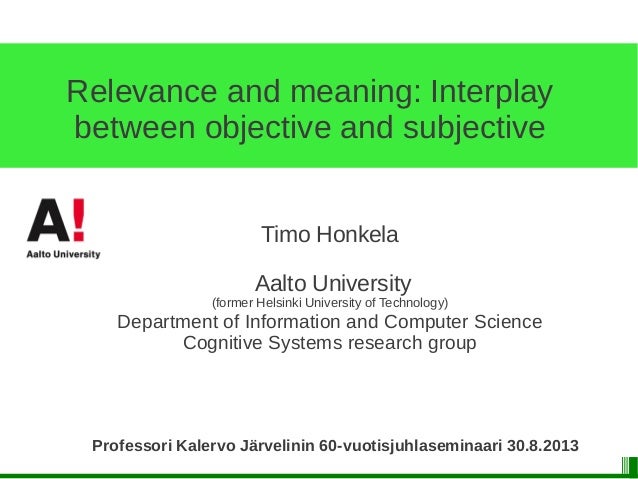 Relevance and meaning: Interplay between objective and subjective

A!
Aalto University

Timo Honkela

Aalto University
(former Helsinki University of Technology)
Department of Information and Computer Science
Cognitive Systems research group

Professori Kalervo Järvelinin 60-vuotisjuhlaseminaari 30.8.2013